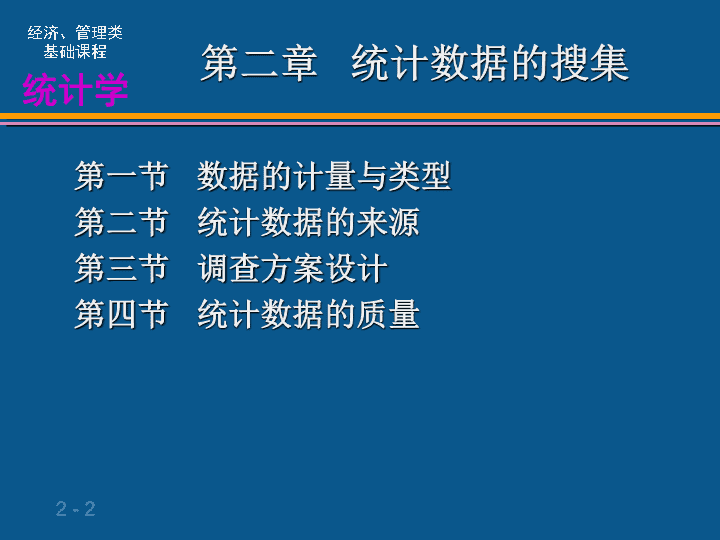 经济、管理类
基础课程
统计学

第二章 统计数据的搜集

第一节 数据的计量与类型
第二节 统计数据的来源
第三节 调查方案设计
第四节 统计数据的质量

2 - 2